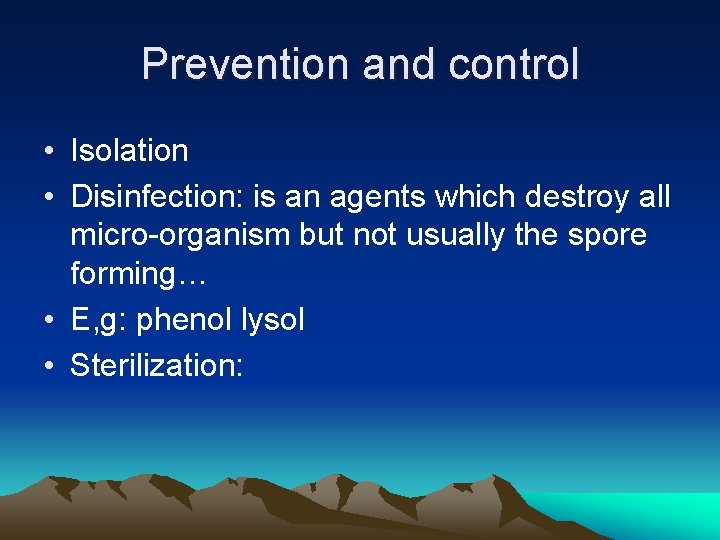 Prevention and control

• Isolation
• Disinfection: is an agents which destroy all micro-organism but not usually the spore forming…
• E,g: phenol lysol
• Sterilization: